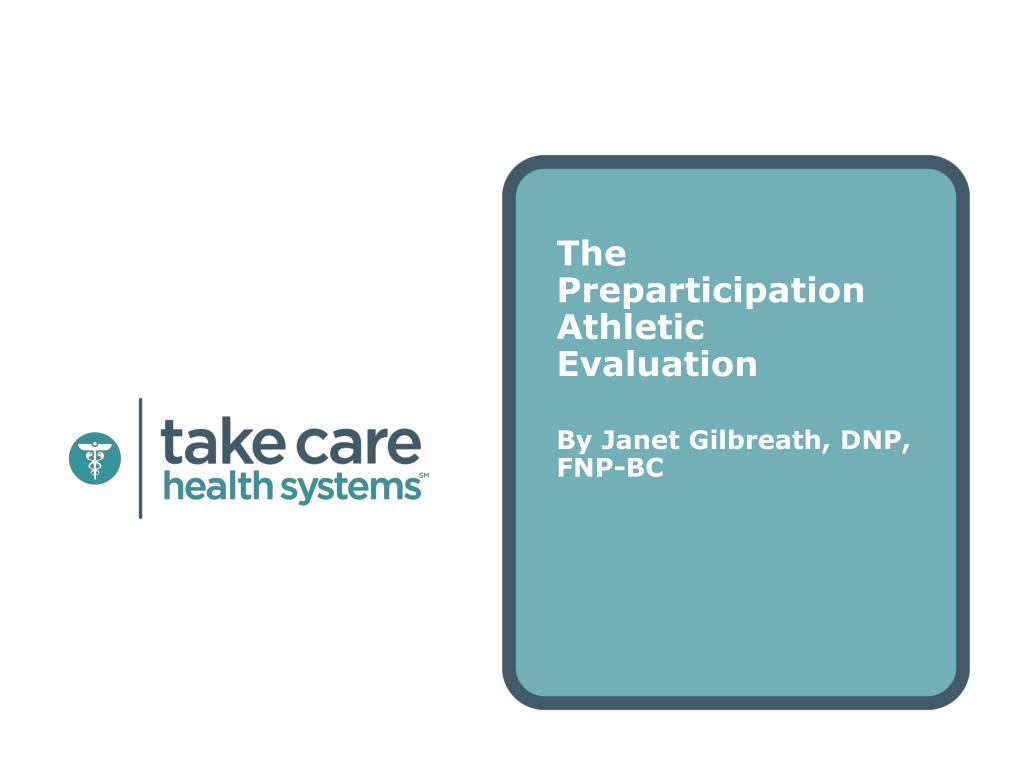 take care
health systems℠

The Preparticipation Athletic Evaluation

By Janet Gilbreath, DNP, FNP-BC